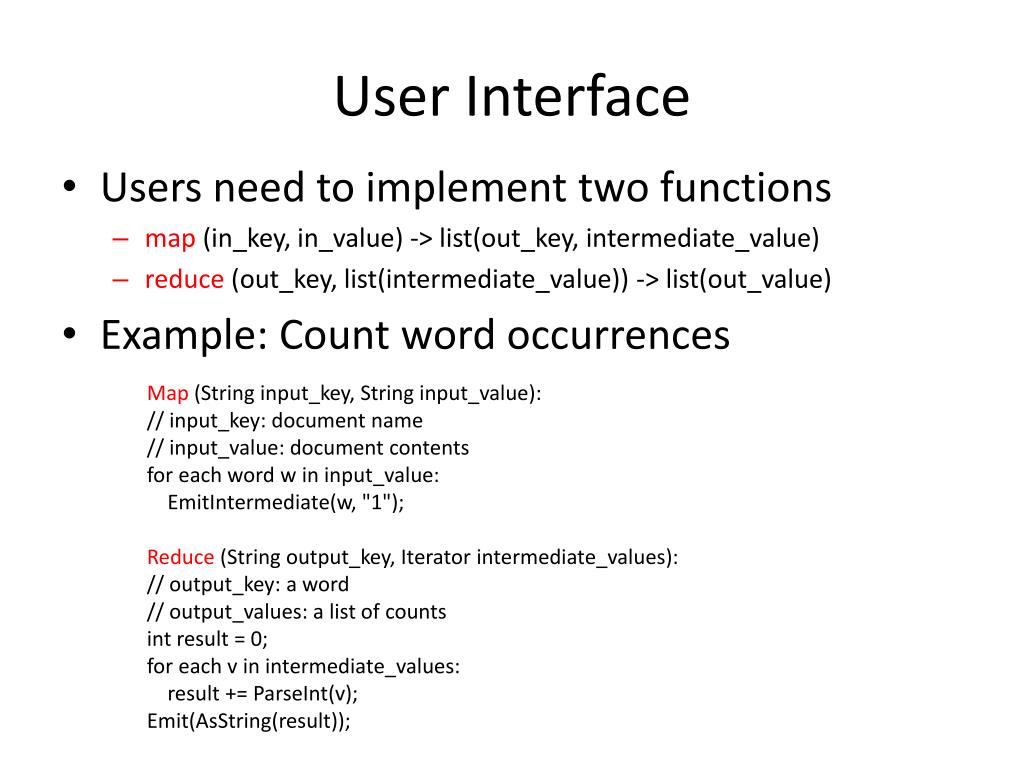 User Interface

• Users need to implement two functions
– map (in_key, in_value) -> list(out_key, intermediate_value)
– reduce (out_key, list(intermediate_value)) -> list(out_value)

• Example: Count word occurrences

Map (String input_key, String input_value):
// input_key: document name
// input_value: document contents
for each word w in input_value:
EmitIntermediate(w, "1");

Reduce (String output_key, Iterator intermediate_values):
// output_key: a word
// output_values: a list of counts
int result = 0;
for each v in intermediate_values:
result += ParseInt(v);
Emit(AsString(result));